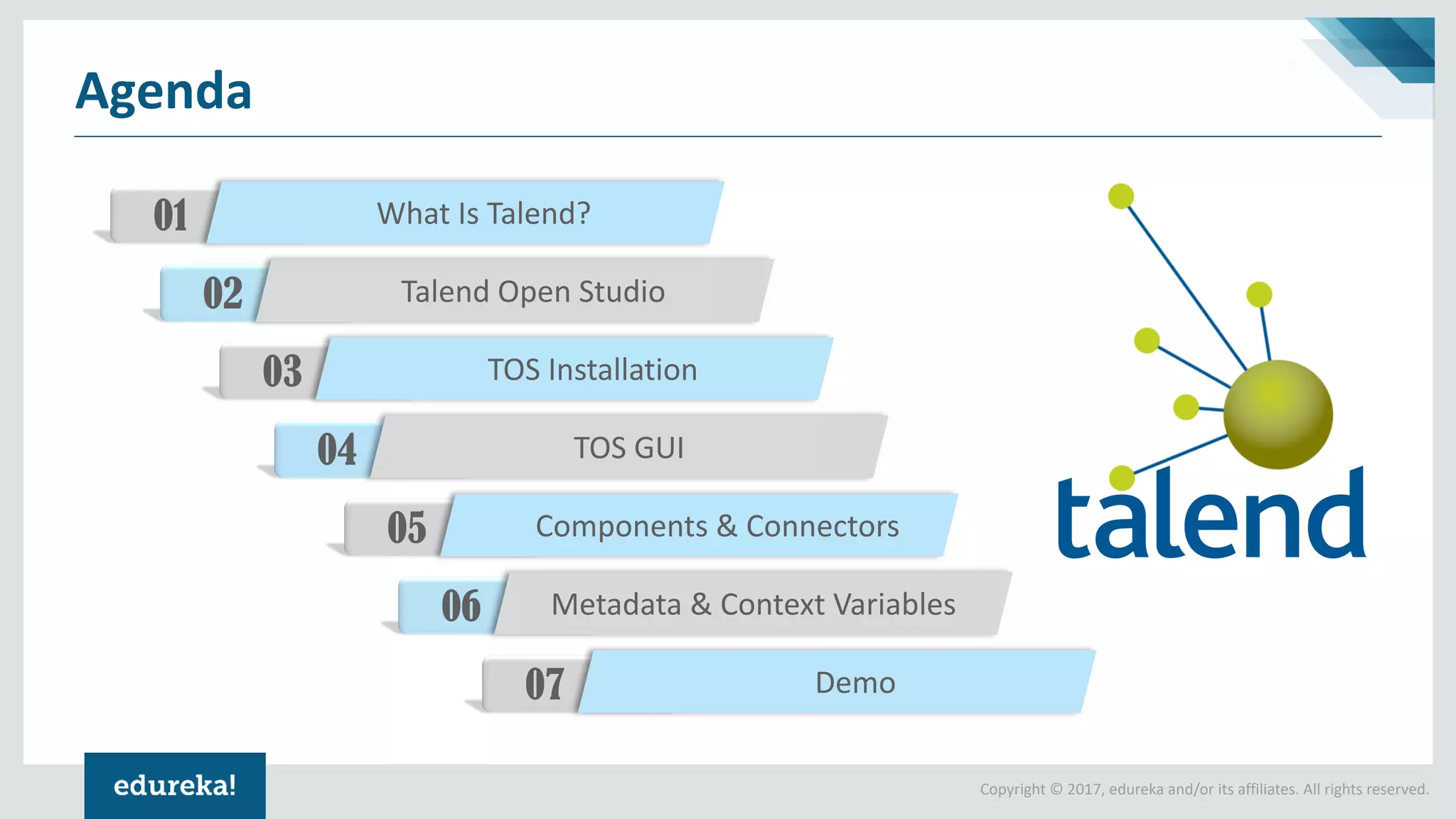 Agenda

01 What Is Talend?

02 Talend Open Studio

03 TOS Installation

04 TOS GUI

05 Components & Connectors

06 Metadata & Context Variables

07 Demo

talend

edureka!

Copyright © 2017, edureka and/or its affiliates. All rights reserved.